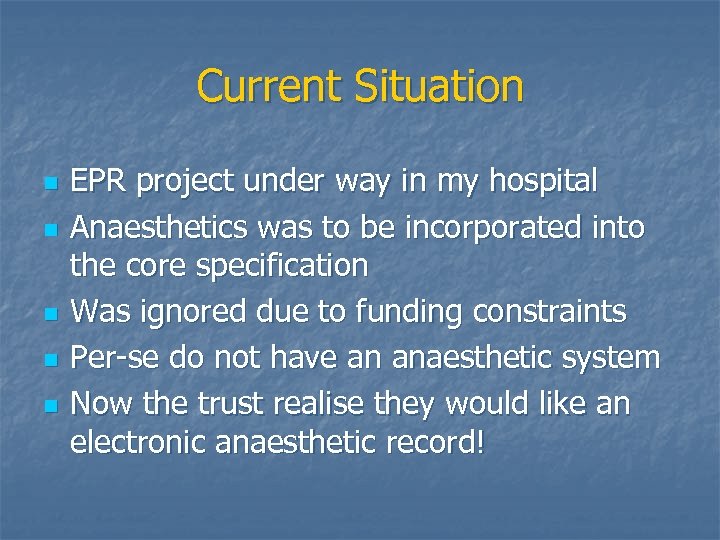 Current Situation

- EPR project under way in my hospital
- Anaesthetics was to be incorporated into the core specification
- Was ignored due to funding constraints
- Per-se do not have an anaesthetic system
- Now the trust realise they would like an electronic anaesthetic record!